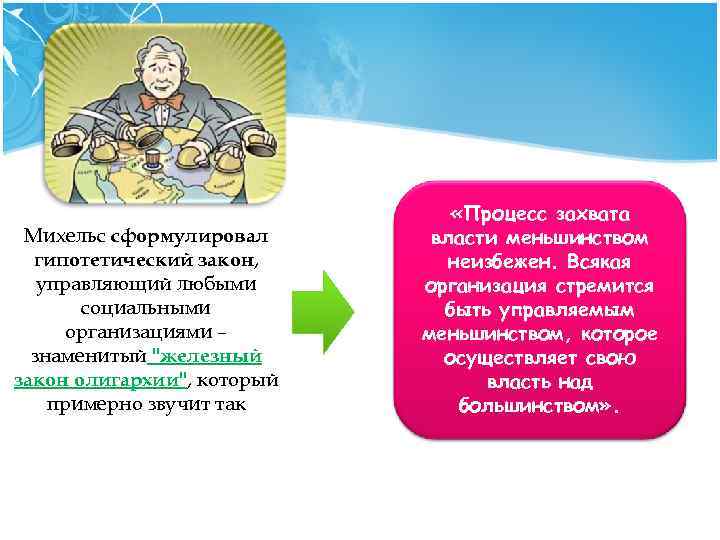 Михельс сформулировал гипотетический закон, управляющий любыми социальными организациями – знаменитый "железный закон олигархии", который примерно звучит так

«Процесс захвата власти меньшинством неизбежен. Всякая организация стремится быть управляемым меньшинством, которое осуществляет свою власть над большинством».